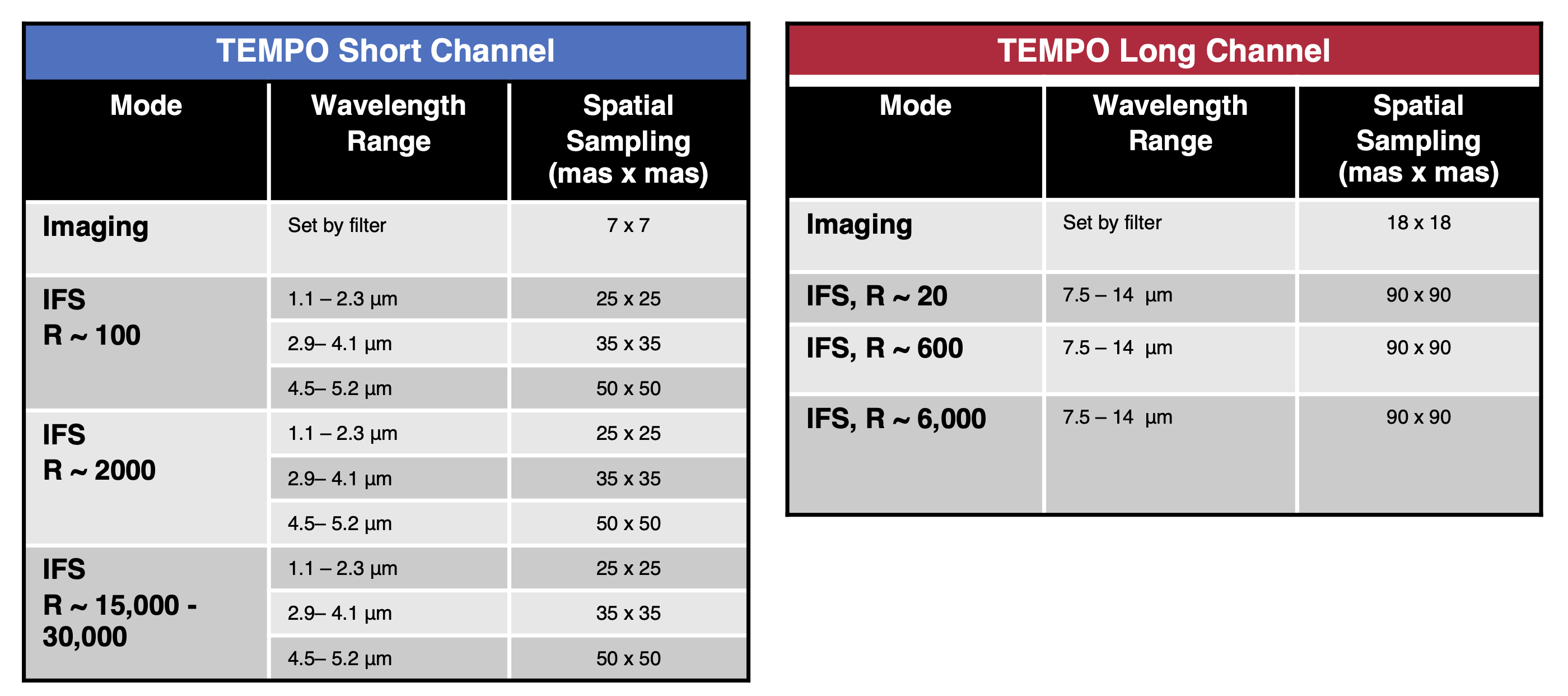 TEMPO Short Channel

| Mode | Wavelength Range | Spatial Sampling (mas x mas) |
|---|---|---|
| Imaging | Set by filter | 7 x 7 |
| IFS R ~ 100 | 1.1 – 2.3 µm | 25 x 25 |
| | 2.9– 4.1 µm | 35 x 35 |
| | 4.5– 5.2 µm | 50 x 50 |
| IFS R ~ 2000 | 1.1 – 2.3 µm | 25 x 25 |
| | 2.9– 4.1 µm | 35 x 35 |
| | 4.5– 5.2 µm | 50 x 50 |
| IFS R ~ 15,000 - 30,000 | 1.1 – 2.3 µm | 25 x 25 |
| | 2.9– 4.1 µm | 35 x 35 |
| | 4.5– 5.2 µm | 50 x 50 |

TEMPO Long Channel

| Mode | Wavelength Range | Spatial Sampling (mas x mas) |
|---|---|---|
| Imaging | Set by filter | 18 x 18 |
| IFS, R ~ 20 | 7.5 – 14 µm | 90 x 90 |
| IFS, R ~ 600 | 7.5 – 14 µm | 90 x 90 |
| IFS, R ~ 6,000 | 7.5 – 14 µm | 90 x 90 |